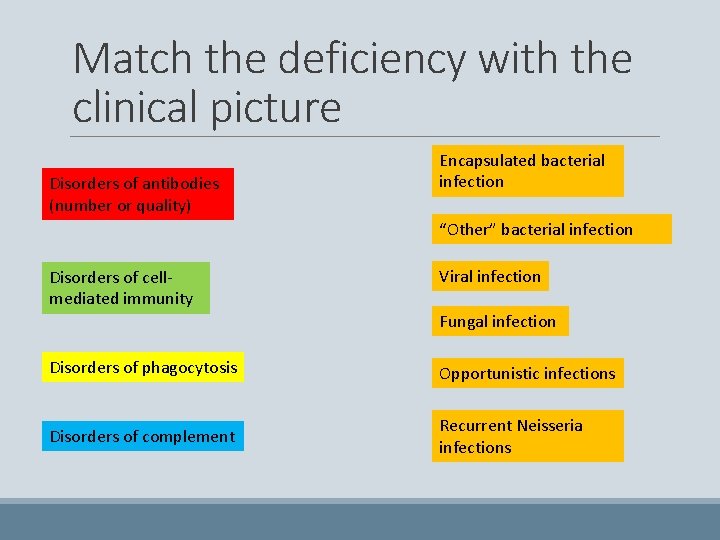 Match the deficiency with the clinical picture

Disorders of antibodies (number or quality)

Disorders of cell-mediated immunity

Disorders of phagocytosis

Disorders of complement

Encapsulated bacterial infection

“Other” bacterial infection

Viral infection

Fungal infection

Opportunistic infections

Recurrent Neisseria infections